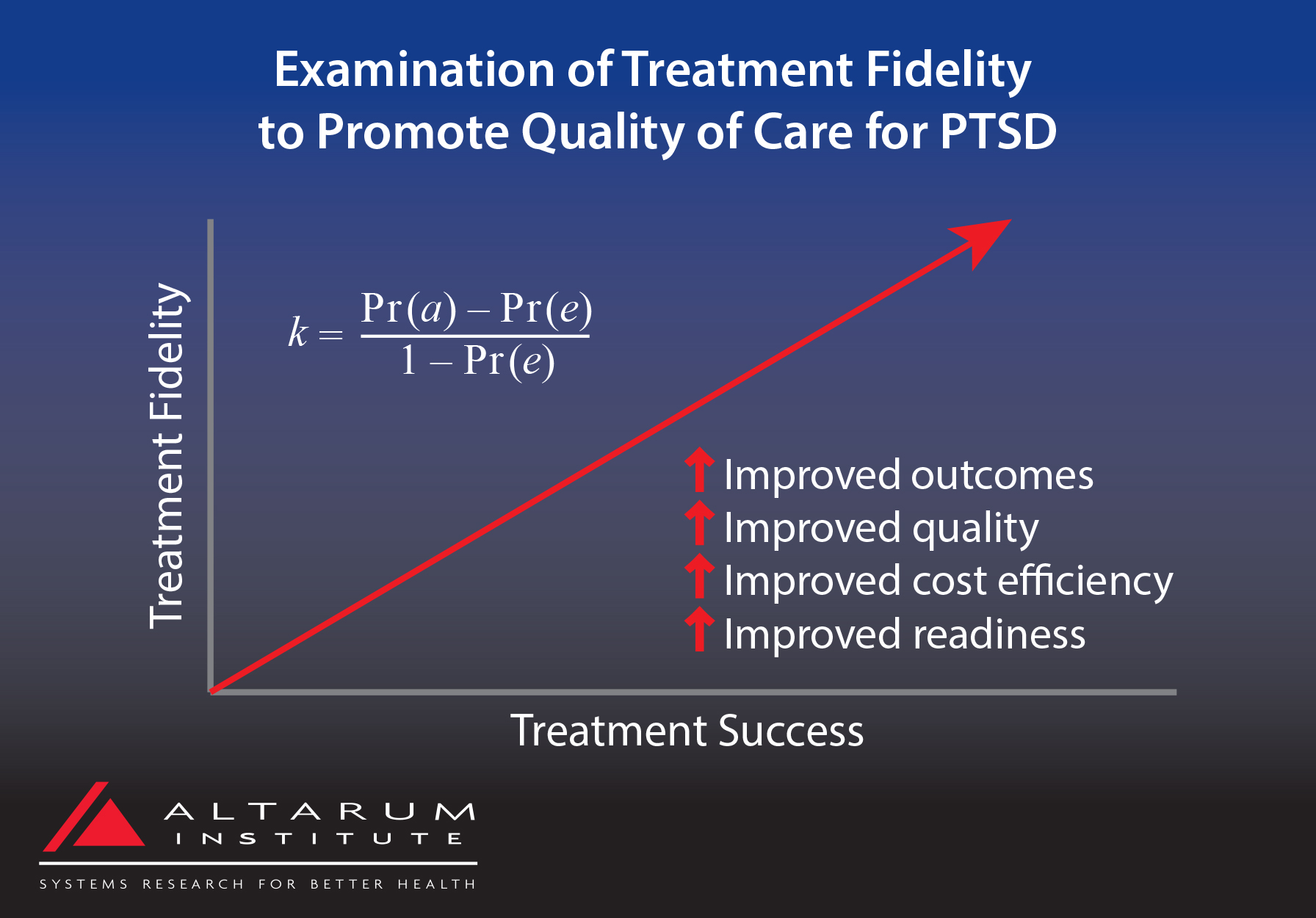 Examination of Treatment Fidelity to Promote Quality of Care for PTSD

Treatment Fidelity

$k = \frac{\Pr(a) - \Pr(e)}{1 - \Pr(e)}$

↑ Improved outcomes
↑ Improved quality
↑ Improved cost efficiency
↑ Improved readiness

Treatment Success

ALTARUM
INSTITUTE
SYSTEMS RESEARCH FOR BETTER HEALTH